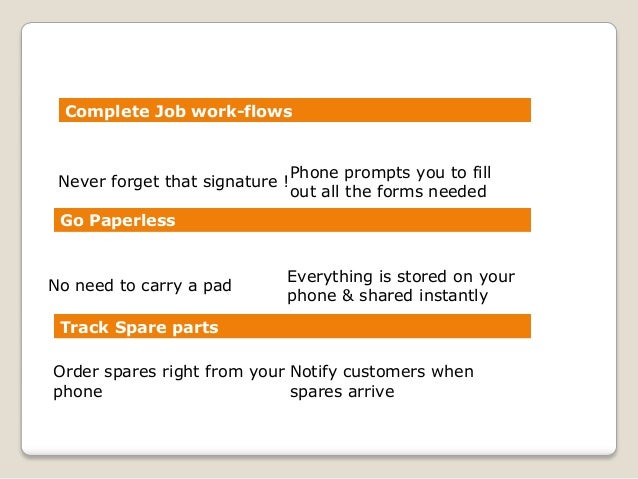 Complete Job work-flows

Never forget that signature !

Phone prompts you to fill out all the forms needed

Go Paperless

No need to carry a pad

Everything is stored on your phone & shared instantly

Track Spare parts

Order spares right from your phone

Notify customers when spares arrive